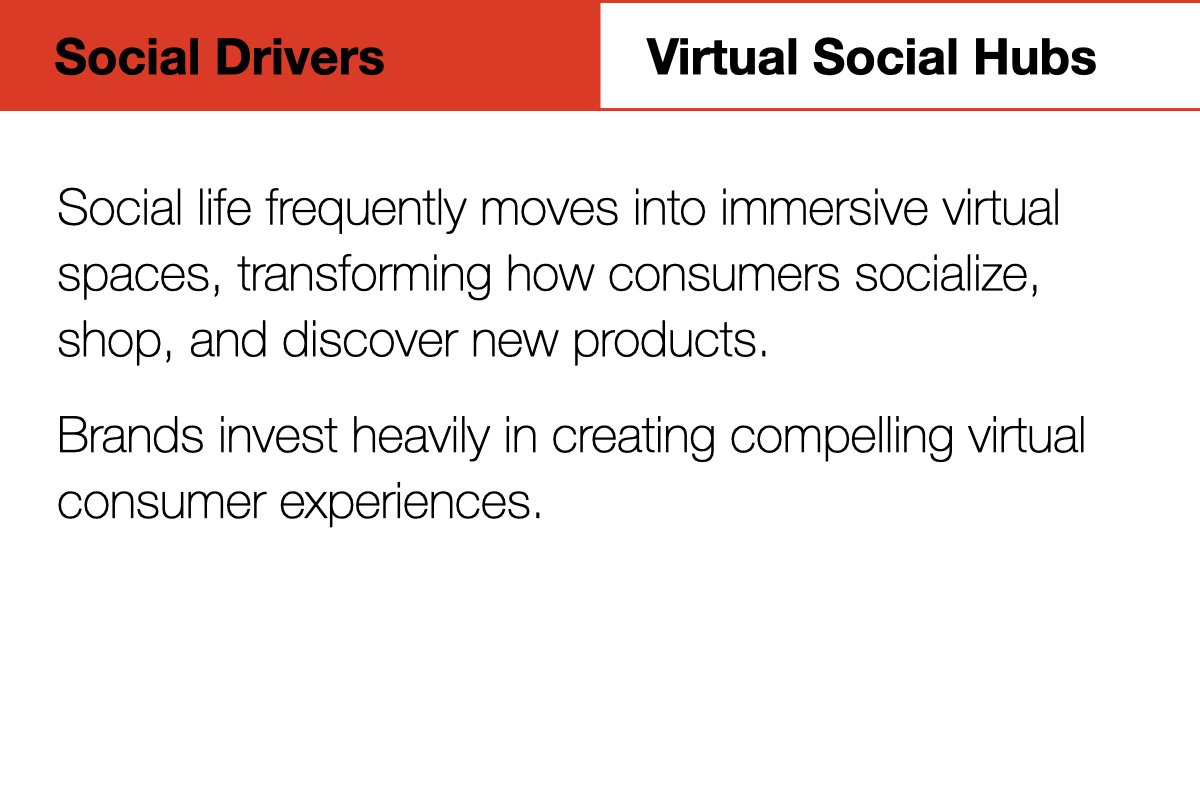 Social Drivers

Virtual Social Hubs

Social life frequently moves into immersive virtual spaces, transforming how consumers socialize, shop, and discover new products.

Brands invest heavily in creating compelling virtual consumer experiences.